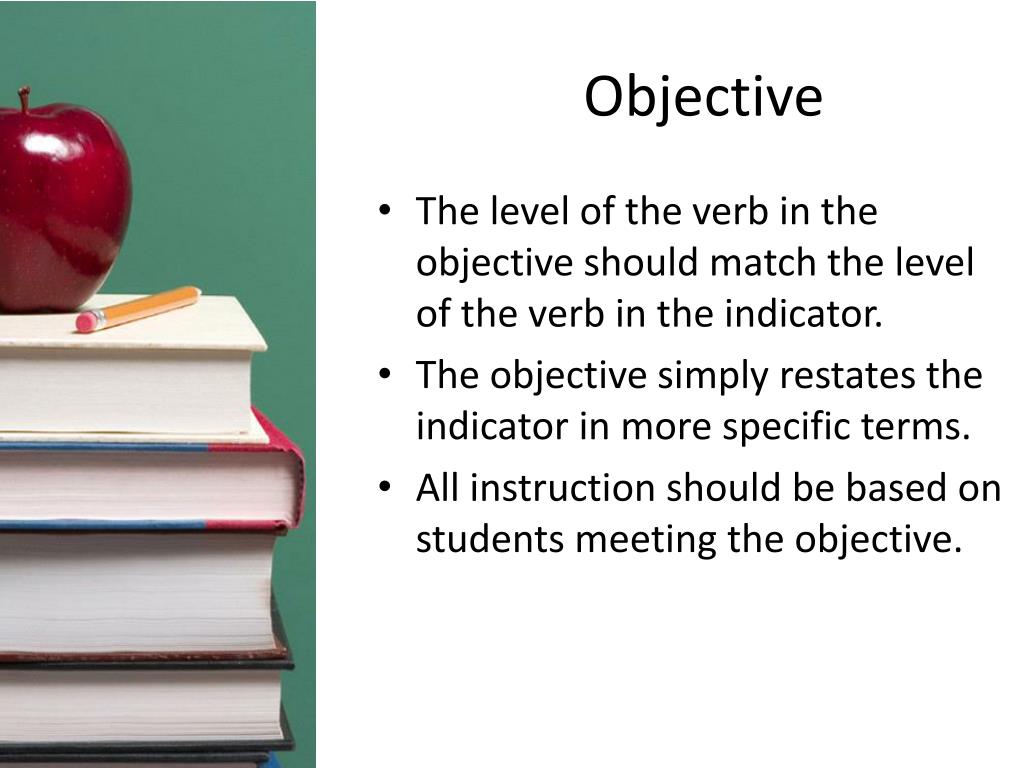 Objective

• The level of the verb in the objective should match the level of the verb in the indicator.
• The objective simply restates the indicator in more specific terms.
• All instruction should be based on students meeting the objective.